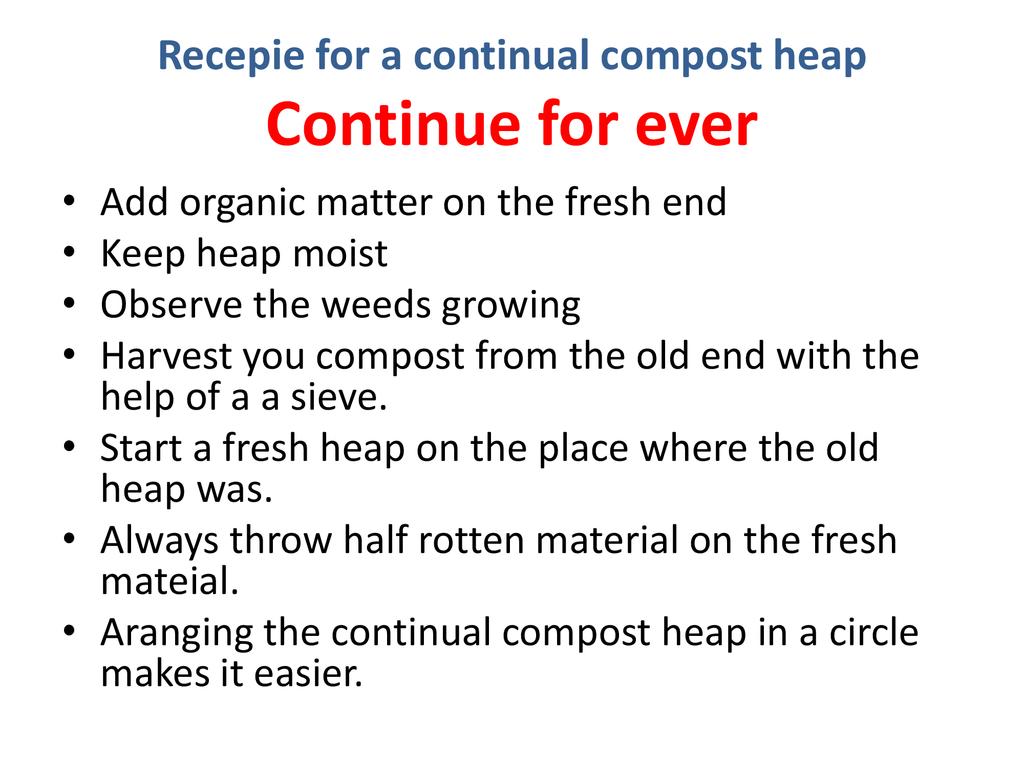 Recepie for a continual compost heap
Continue for ever

• Add organic matter on the fresh end
• Keep heap moist
• Observe the weeds growing
• Harvest you compost from the old end with the help of a a sieve.
• Start a fresh heap on the place where the old heap was.
• Always throw half rotten material on the fresh mateial.
• Aranging the continual compost heap in a circle makes it easier.